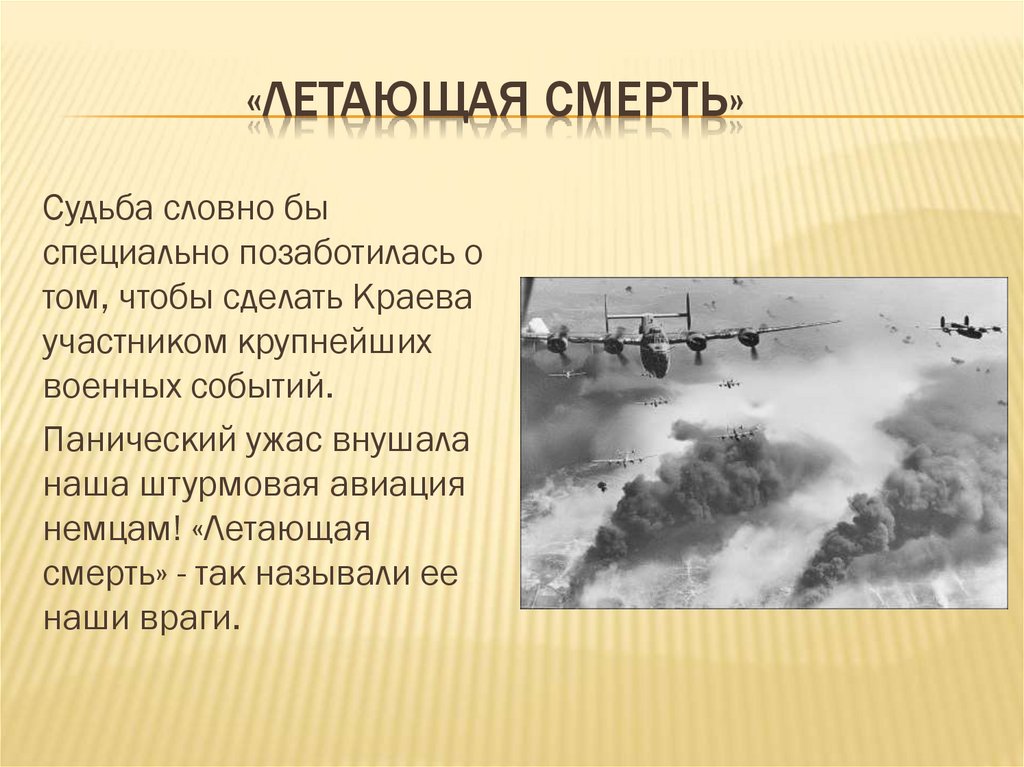 «ЛЕТАЮЩАЯ СМЕРТЬ»

Судьба словно бы специально позаботилась о том, чтобы сделать Краева участником крупнейших военных событий.

Панический ужас внушала наша штурмовая авиация немцам! «Летающая смерть» - так называли ее наши враги.